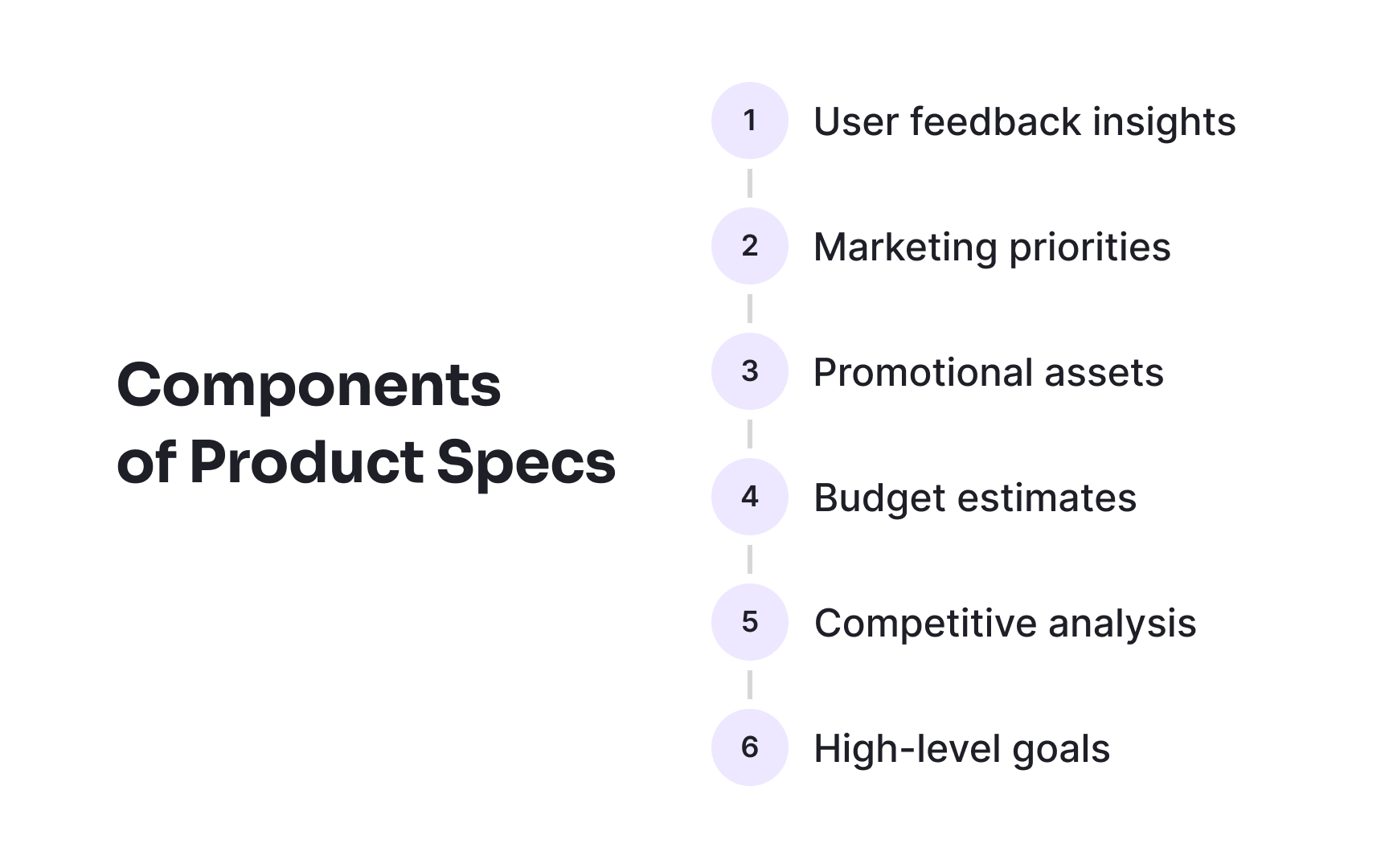 Components of Product Specs

1 User feedback insights

2 Marketing priorities

3 Promotional assets

4 Budget estimates

5 Competitive analysis

6 High-level goals